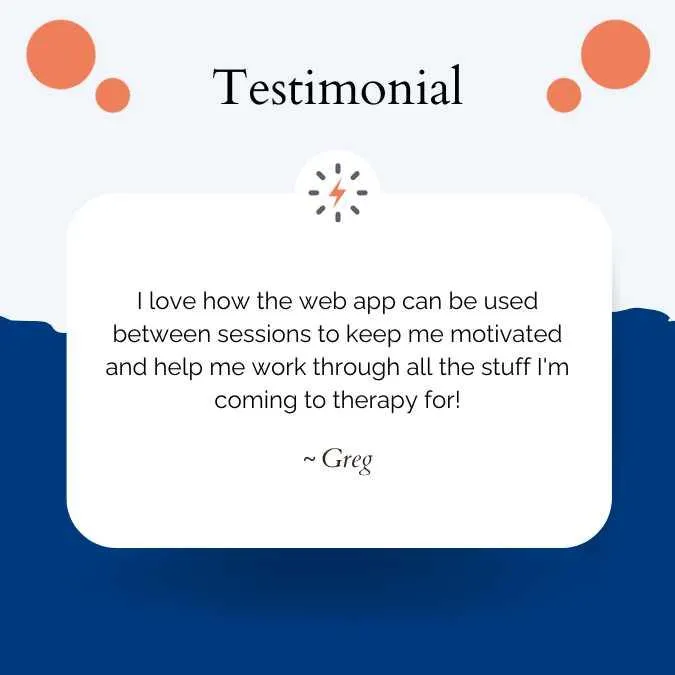 Testimonial

I love how the web app can be used between sessions to keep me motivated and help me work through all the stuff I'm coming to therapy for!

~ Greg